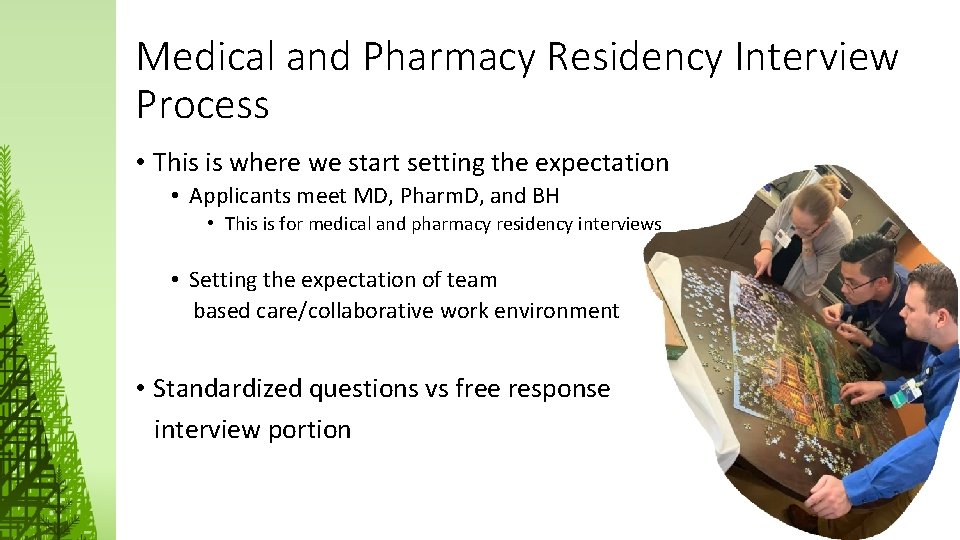 Medical and Pharmacy Residency Interview Process

• This is where we start setting the expectation

• Applicants meet MD, PharmD, and BH

• This is for medical and pharmacy residency interviews

• Setting the expectation of team based care/collaborative work environment

• Standardized questions vs free response interview portion